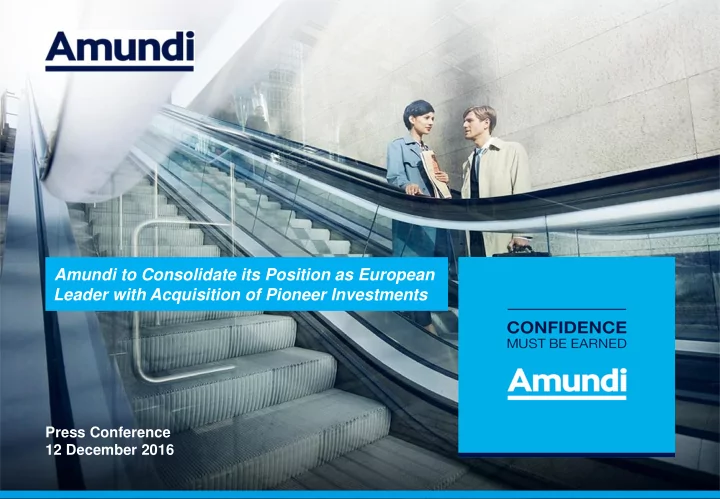 Amundi

Amundi to Consolidate its Position as European Leader with Acquisition of Pioneer Investments

CONFIDENCE
MUST BE EARNED

Amundi

Press Conference
12 December 2016